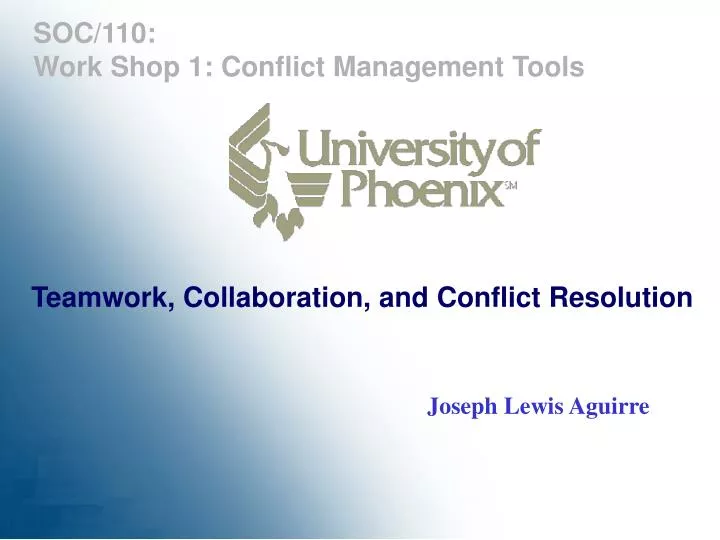 SOC/110:
Work Shop 1: Conflict Management Tools

University of Phoenix℠

Teamwork, Collaboration, and Conflict Resolution

Joseph Lewis Aguirre